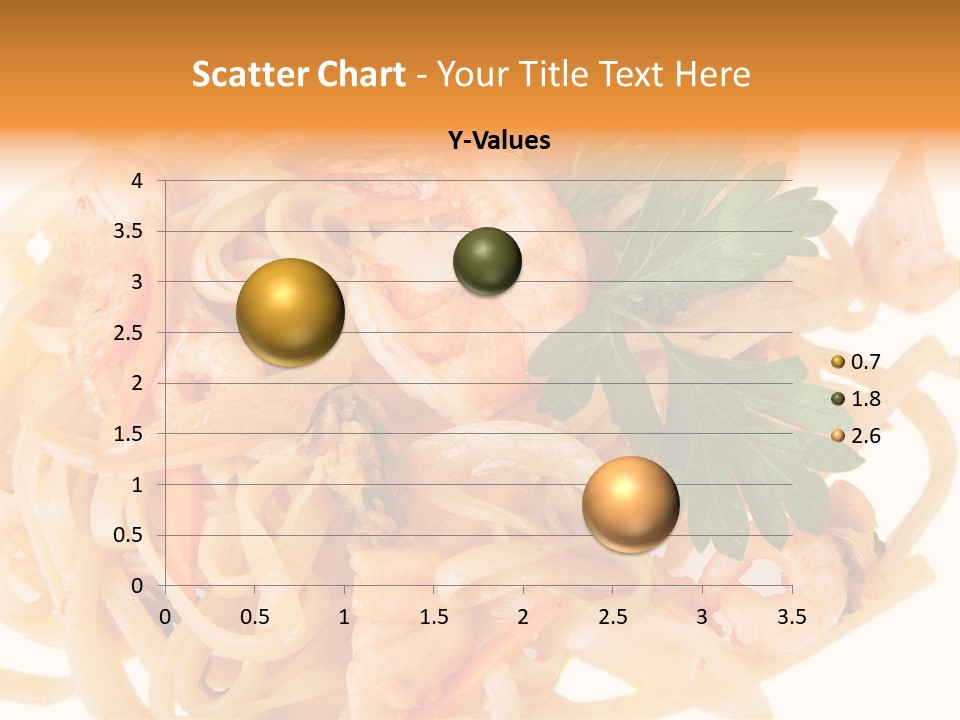 Scatter Chart - Your Title Text Here

Y-Values

4
3.5
3
2.5
2
1.5
1
0.5
0

0 0.5 1 1.5 2 2.5 3 3.5

0.7
1.8
2.6